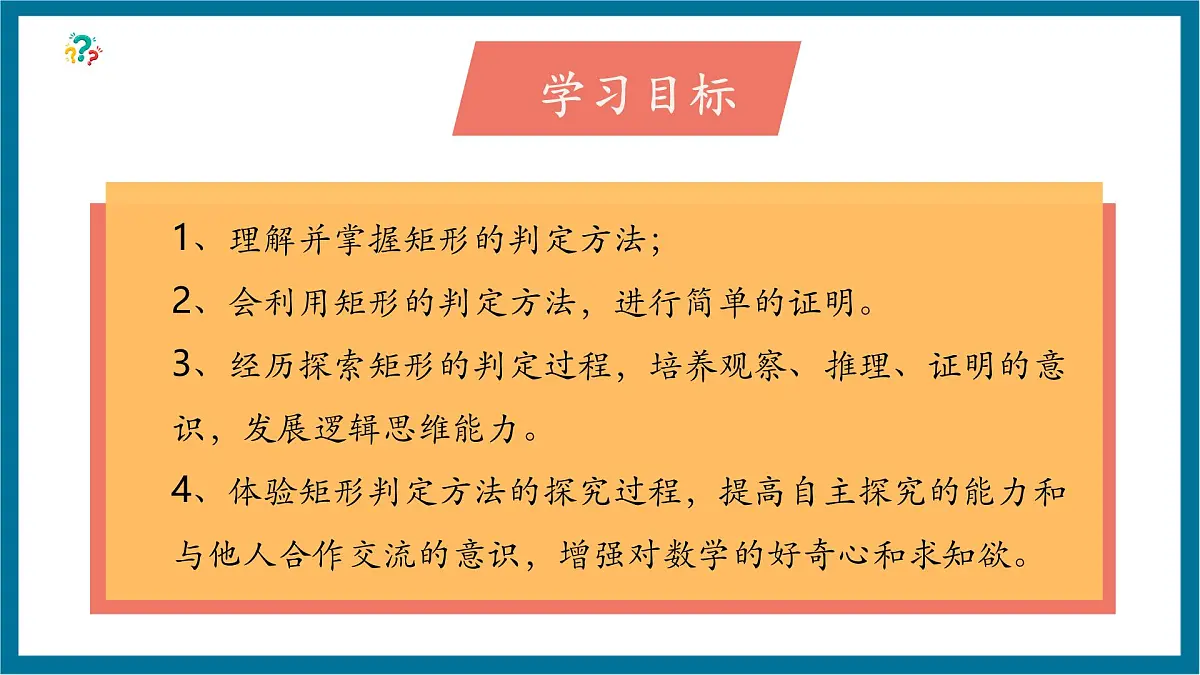 学习目标

1、理解并掌握矩形的判定方法；

2、会利用矩形的判定方法，进行简单的证明。

3、经历探索矩形的判定过程，培养观察、推理、证明的意识，发展逻辑思维能力。

4、体验矩形判定方法的探究过程，提高自主探究的能力和与他人合作交流的意识，增强对数学的好奇心和求知欲。